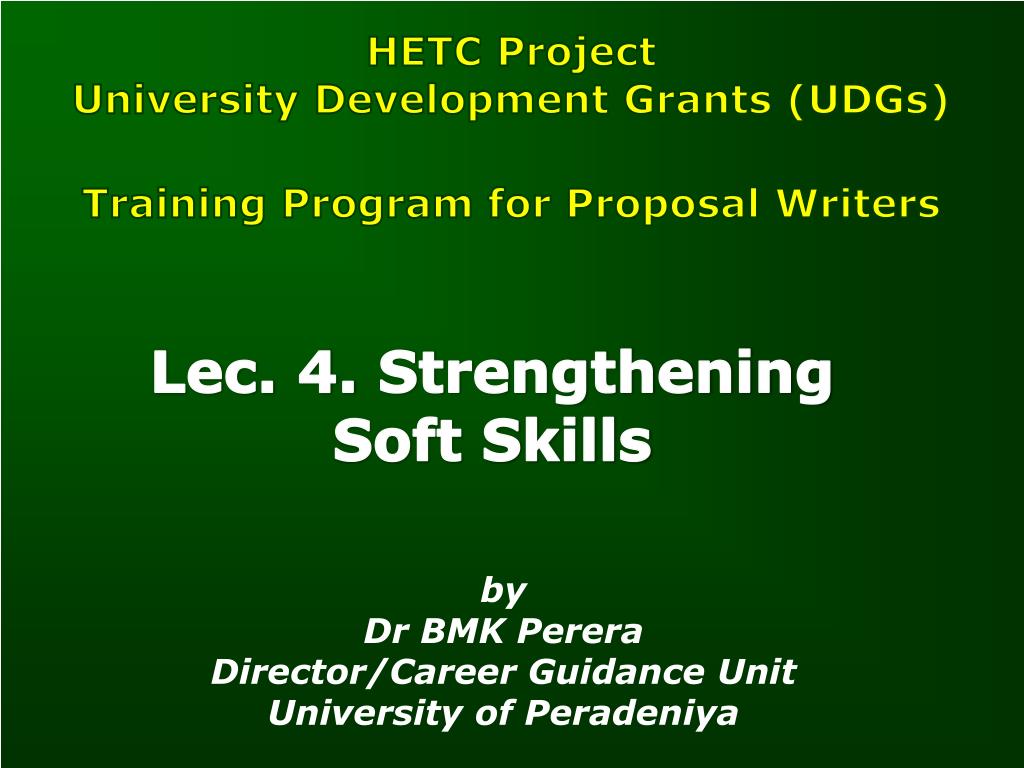 HETC Project
University Development Grants (UDGs)

Training Program for Proposal Writers

Lec. 4. Strengthening Soft Skills

by
Dr BMK Perera
Director/Career Guidance Unit
University of Peradeniya